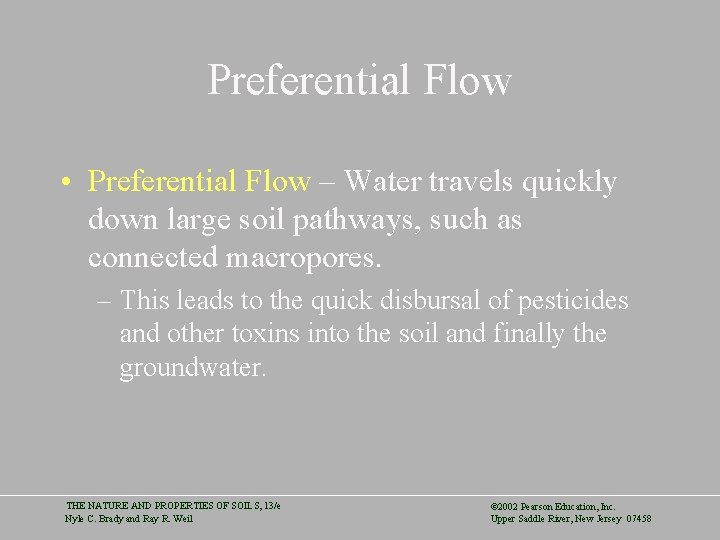 Preferential Flow

• Preferential Flow – Water travels quickly down large soil pathways, such as connected macropores.

– This leads to the quick disbursal of pesticides and other toxins into the soil and finally the groundwater.

THE NATURE AND PROPERTIES OF SOILS, 13/e
Nyle C. Brady and Ray R. Weil

©2002 Pearson Education, Inc.
Upper Saddle River, New Jersey 07458